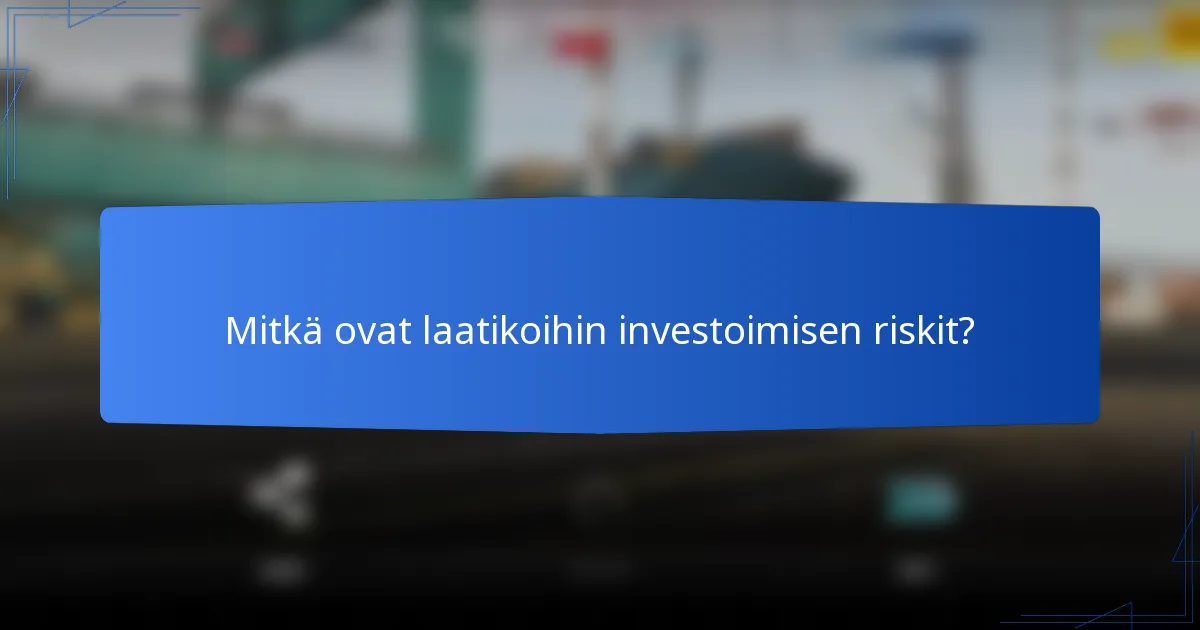 Mitkä ovat laatikoihin investoimisen riskit?